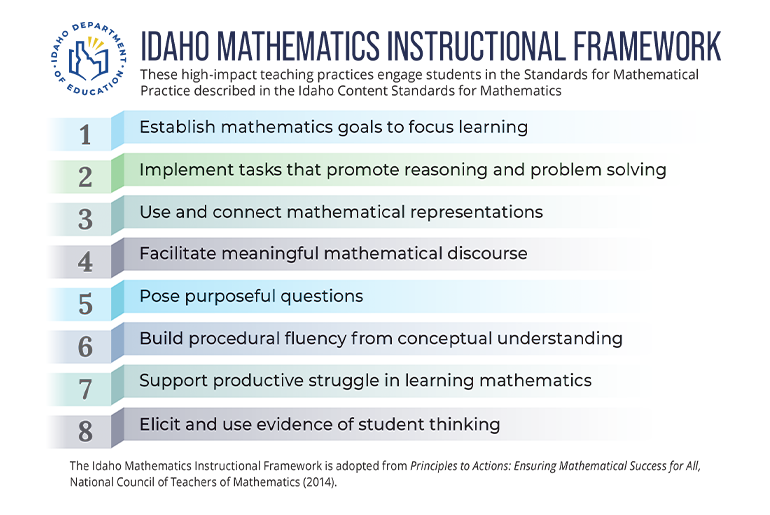 IDAHO DEPARTMENT OF EDUCATION

IDAHO MATHEMATICS INSTRUCTIONAL FRAMEWORK

These high-impact teaching practices engage students in the Standards for Mathematical Practice described in the Idaho Content Standards for Mathematics

1 Establish mathematics goals to focus learning

2 Implement tasks that promote reasoning and problem solving

3 Use and connect mathematical representations

4 Facilitate meaningful mathematical discourse

5 Pose purposeful questions

6 Build procedural fluency from conceptual understanding

7 Support productive struggle in learning mathematics

8 Elicit and use evidence of student thinking

The Idaho Mathematics Instructional Framework is adopted from Principles to Actions: Ensuring Mathematical Success for All, National Council of Teachers of Mathematics (2014).